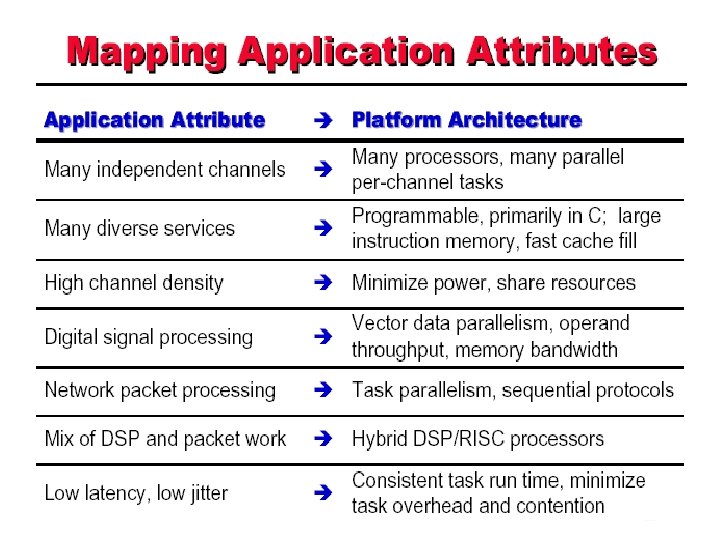 Mapping Application Attributes

| Application Attribute | → | Platform Architecture |
|---|---|---|
| Many independent channels | → | Many processors, many parallel per-channel tasks |
| Many diverse services | → | Programmable, primarily in C; large instruction memory, fast cache fill |
| High channel density | → | Minimize power, share resources |
| Digital signal processing | → | Vector data parallelism, operand throughput, memory bandwidth |
| Network packet processing | → | Task parallelism, sequential protocols |
| Mix of DSP and packet work | → | Hybrid DSP/RISC processors |
| Low latency, low jitter | → | Consistent task run time, minimize task overhead and contention |